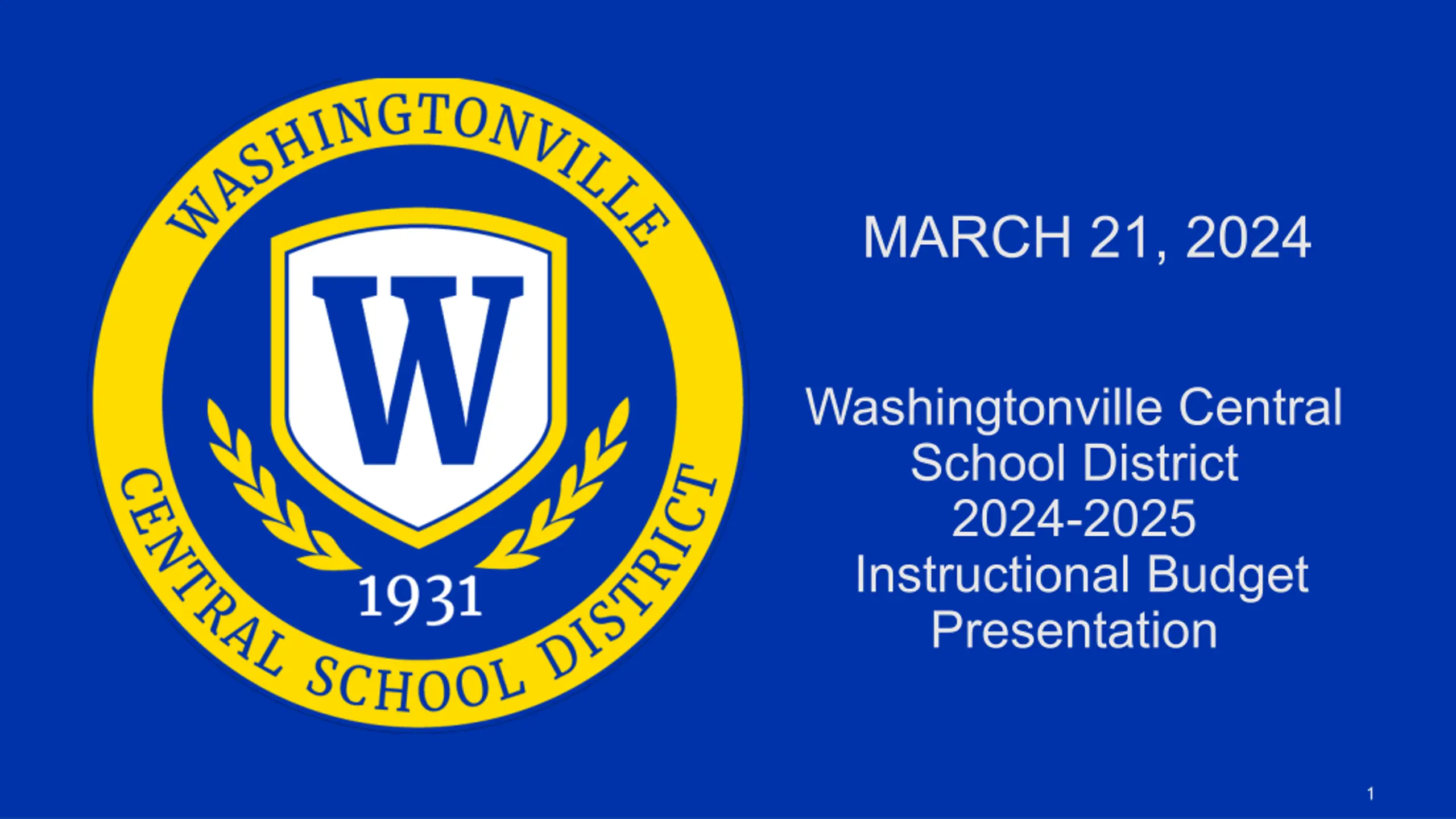 WASHINGTONVILLE
W
1931
CENTRAL SCHOOL DISTRICT

MARCH 21, 2024

Washingtonville Central School District 2024-2025 Instructional Budget Presentation

1